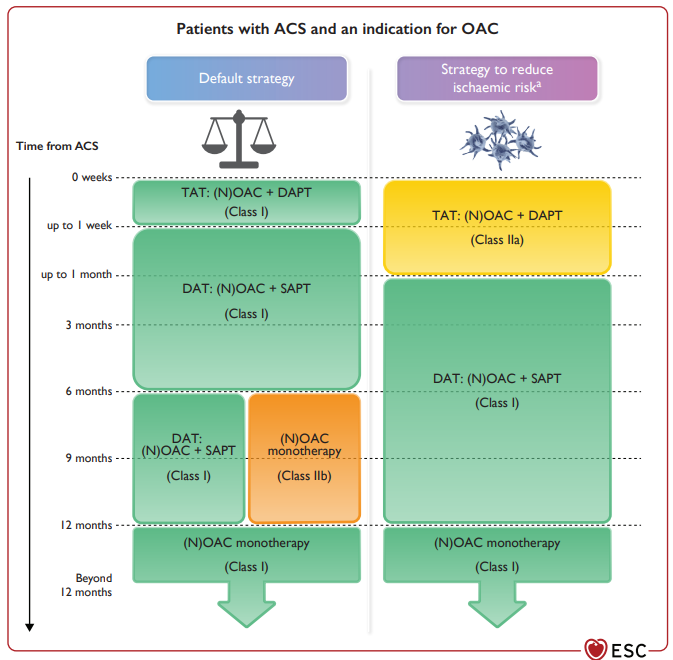 Patients with ACS and an indication for OAC

Default strategy

Strategy to reduce ischaemic risk$^a$

Time from ACS

0 weeks

up to 1 week

up to 1 month

3 months

6 months

9 months

12 months

Beyond 12 months

TAT: (N)OAC + DAPT
(Class I)

DAT: (N)OAC + SAPT
(Class I)

DAT: (N)OAC + SAPT
(Class I)

(N)OAC monotherapy
(Class IIb)

(N)OAC monotherapy
(Class I)

TAT: (N)OAC + DAPT
(Class IIa)

DAT: (N)OAC + SAPT
(Class I)

(N)OAC monotherapy
(Class I)

ESC